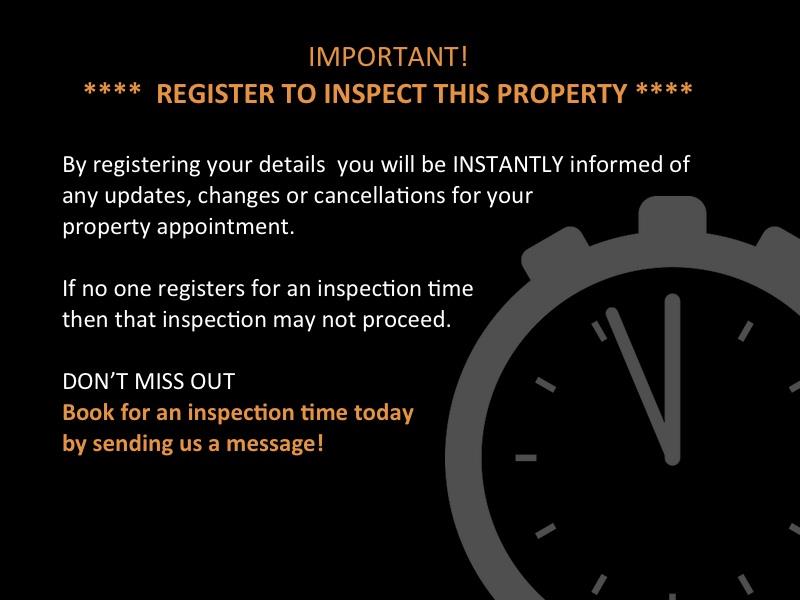 IMPORTANT!
**** REGISTER TO INSPECT THIS PROPERTY ****

By registering your details you will be INSTANTLY informed of any updates, changes or cancellations for your property appointment.

If no one registers for an inspection time then that inspection may not proceed.

DON'T MISS OUT
Book for an inspection time today by sending us a message!